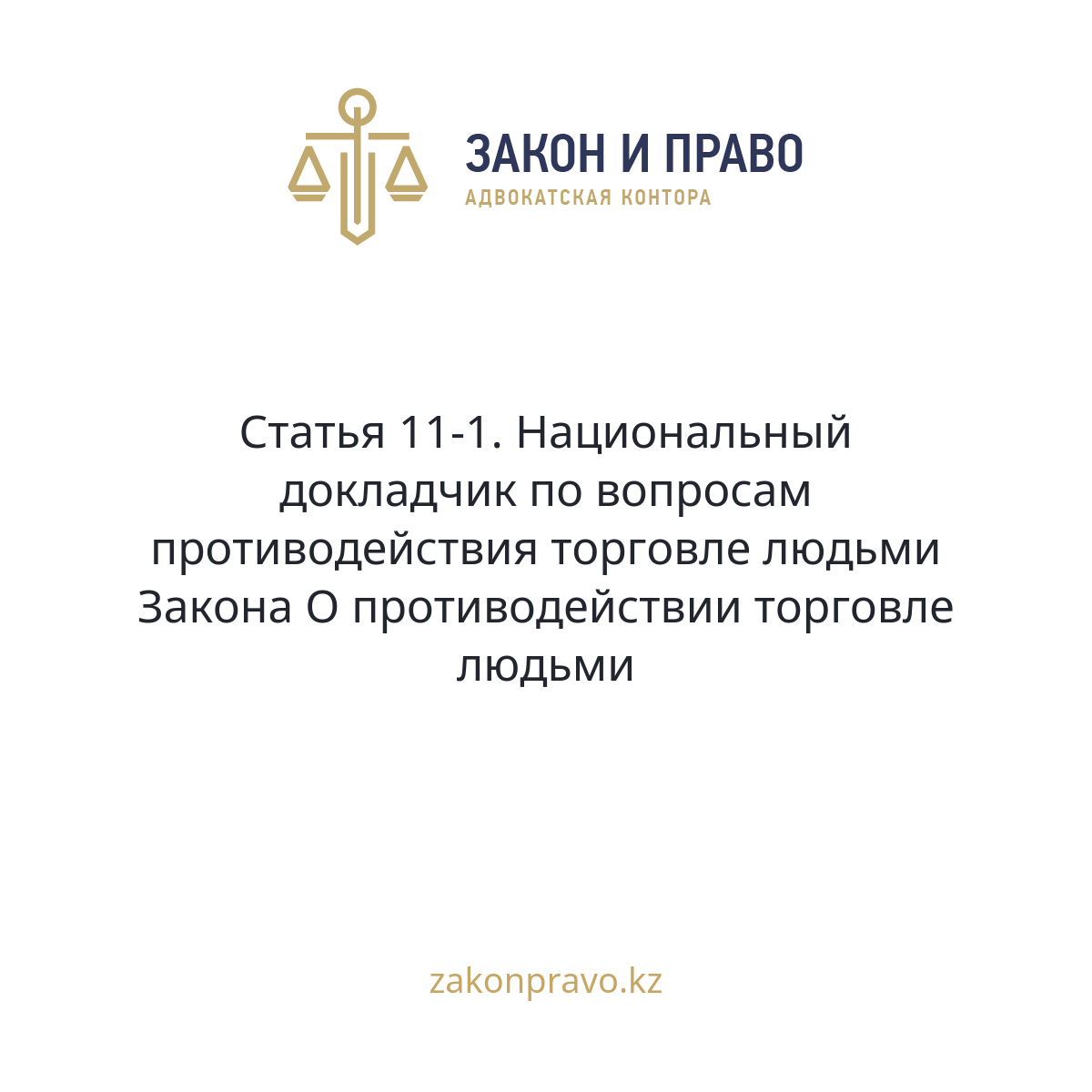 ЗАКОН И ПРАВО
АДВОКАТСКАЯ КОНТОРА

Статья 11-1. Национальный докладчик по вопросам противодействия торговле людьми Закона О противодействии торговле людьми

zakonpravo.kz